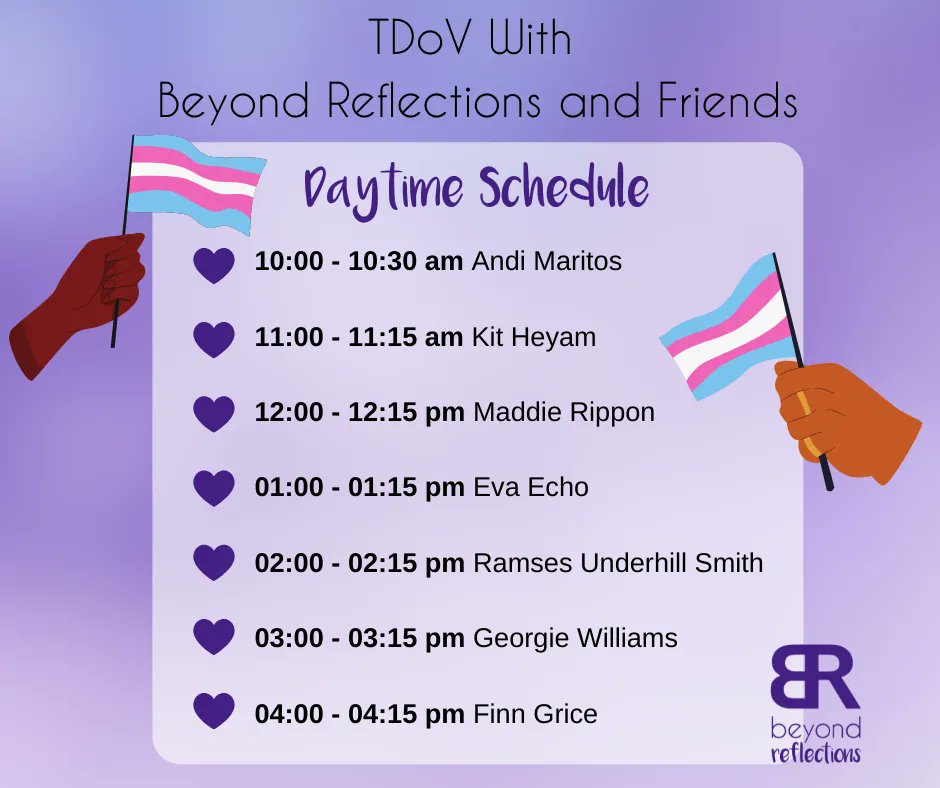 TDoV With
Beyond Reflections and Friends

Daytime Schedule

10:00 - 10:30 am Andi Maritos

11:00 - 11:15 am Kit Heyam

12:00 - 12:15 pm Maddie Rippon

01:00 - 01:15 pm Eva Echo

02:00 - 02:15 pm Ramses Underhill Smith

03:00 - 03:15 pm Georgie Williams

04:00 - 04:15 pm Finn Grice

BR
beyond
reflections